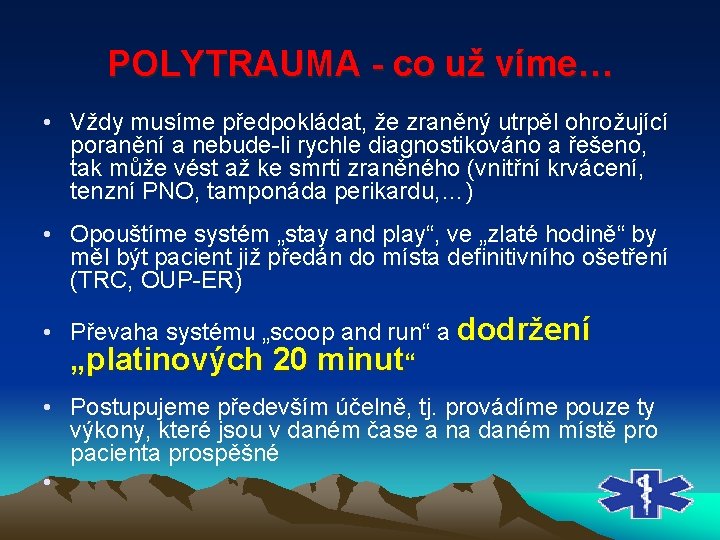 POLYTRAUMA - co už víme…

• Vždy musíme předpokládat, že zraněný utrpěl ohrožující poranění a nebude-li rychle diagnostikováno a řešeno, tak může vést až ke smrti zraněného (vnitřní krvácení, tenzní PNO, tamponáda perikardu,…)

• Opouštíme systém „stay and play“, ve „zlaté hodině“ by měl být pacient již předán do místa definitivního ošetření (TRC, OUP-ER)

• Převaha systému „scoop and run“ a dodržení „platinových 20 minut“

• Postupujeme především účelně, tj. provádíme pouze ty výkony, které jsou v daném čase a na daném místě pro pacienta prospěšné

•